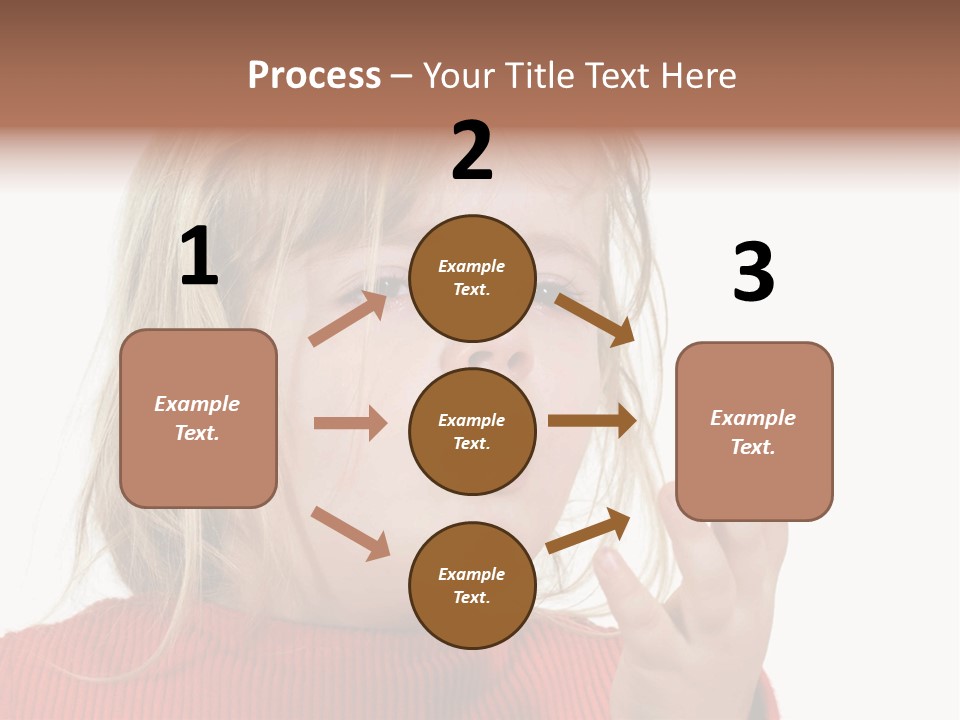 Process – Your Title Text Here

1

Example Text.

2

Example Text.

Example Text.

Example Text.

3

Example Text.